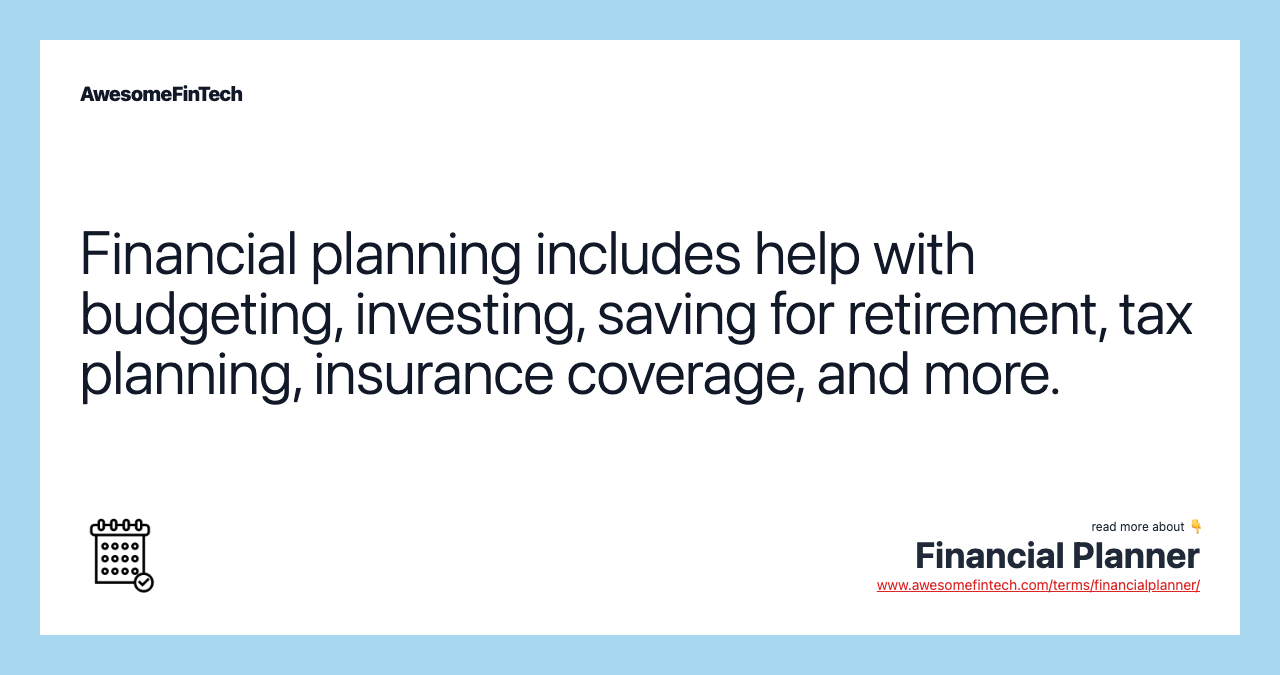 AwesomeFinTech

Financial planning includes help with budgeting, investing, saving for retirement, tax planning, insurance coverage, and more.

read more about 👇
Financial Planner
www.awesomefintech.com/terms/financialplanner/